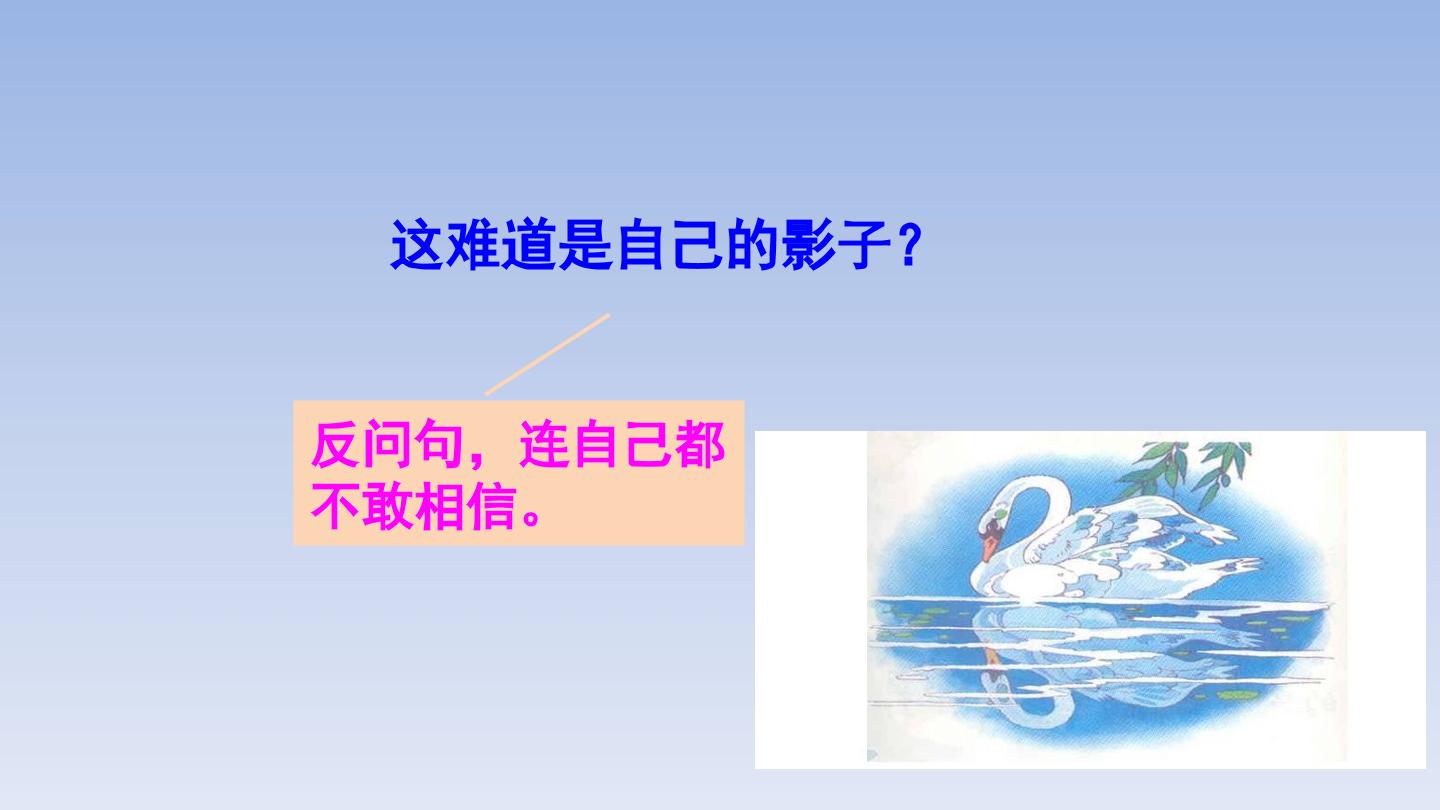 这难道是自己的影子？

反问句，连自己都不敢相信。